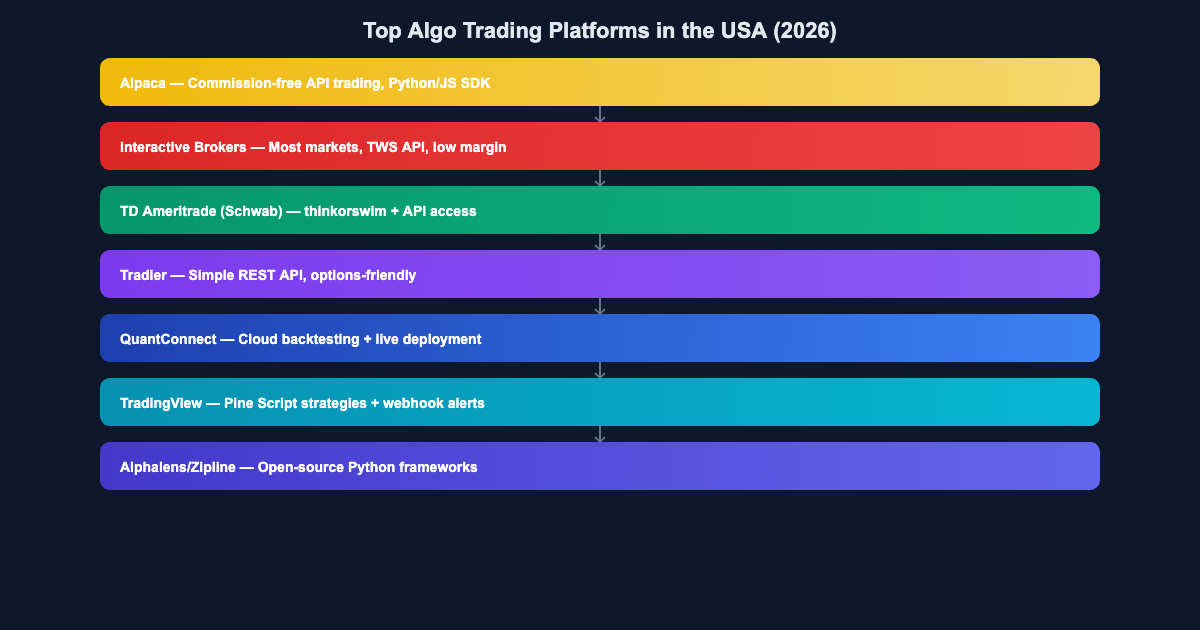 Top Algo Trading Platforms in the USA (2026)

Alpaca — Commission-free API trading, Python/JS SDK

Interactive Brokers — Most markets, TWS API, low margin

TD Ameritrade (Schwab) — thinkorswim + API access

Tradier — Simple REST API, options-friendly

QuantConnect — Cloud backtesting + live deployment

TradingView — Pine Script strategies + webhook alerts

Alphalens/Zipline — Open-source Python frameworks